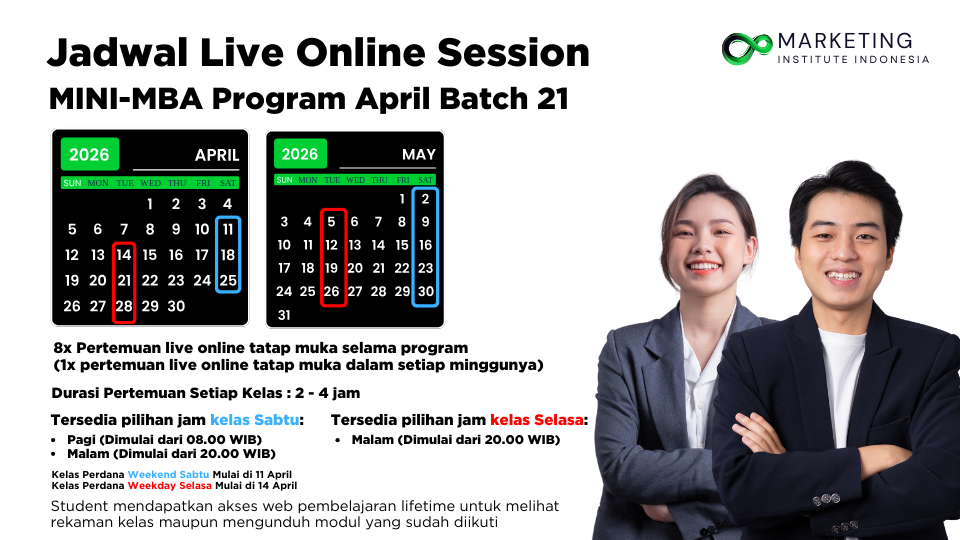 Jadwal Live Online Session
MINI-MBA Program April Batch 21

MARKETING
INSTITUTE INDONESIA

2026 APRIL

| SUN | MON | TUE | WED | THU | FRI | SAT |
|---|---|---|---|---|---|---|
| | | | 1 | 2 | 3 | 4 |
| 5 | 6 | 7 | 8 | 9 | 10 | 11 |
| 12 | 13 | 14 | 15 | 16 | 17 | 18 |
| 19 | 20 | 21 | 22 | 23 | 24 | 25 |
| 26 | 27 | 28 | 29 | 30 | | |

2026 MAY

| SUN | MON | TUE | WED | THU | FRI | SAT |
|---|---|---|---|---|---|---|
| | | | | | 1 | 2 |
| 3 | 4 | 5 | 6 | 7 | 8 | 9 |
| 10 | 11 | 12 | 13 | 14 | 15 | 16 |
| 17 | 18 | 19 | 20 | 21 | 22 | 23 |
| 24 | 25 | 26 | 27 | 28 | 29 | 30 |
| 31 | | | | | | |

8x Pertemuan live online tatap muka selama program
(1x pertemuan live online tatap muka dalam setiap minggunya)

Durasi Pertemuan Setiap Kelas : 2 - 4 jam

Tersedia pilihan jam kelas Sabtu:
• Pagi (Dimulai dari 08.00 WIB)
• Malam (Dimulai dari 20.00 WIB)

Tersedia pilihan jam kelas Selasa:
• Malam (Dimulai dari 20.00 WIB)

Kelas Perdana Weekend Sabtu Mulai di 11 April
Kelas Perdana Weekday Selasa Mulai di 14 April

Student mendapatkan akses web pembelajaran lifetime untuk melihat rekaman kelas maupun mengunduh modul yang sudah diikuti